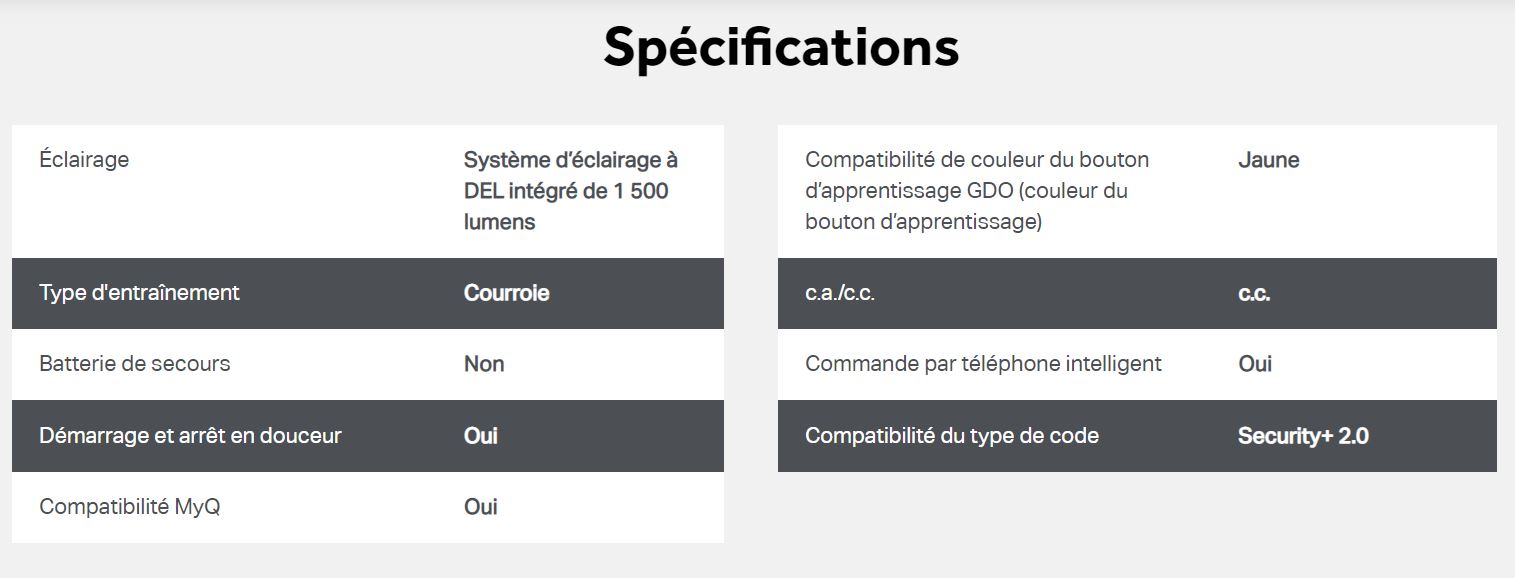 Spécifications

| Éclairage | Système d'éclairage à DEL intégré de 1 500 lumens |
|---|---|
| Type d'entraînement | Courroie |
| Batterie de secours | Non |
| Démarrage et arrêt en douceur | Oui |
| Compatibilité MyQ | Oui |

| Compatibilité de couleur du bouton d'apprentissage GDO (couleur du bouton d'apprentissage) | Jaune |
|---|---|
| c.a./c.c. | c.c. |
| Commande par téléphone intelligent | Oui |
| Compatibilité du type de code | Security+ 2.0 |